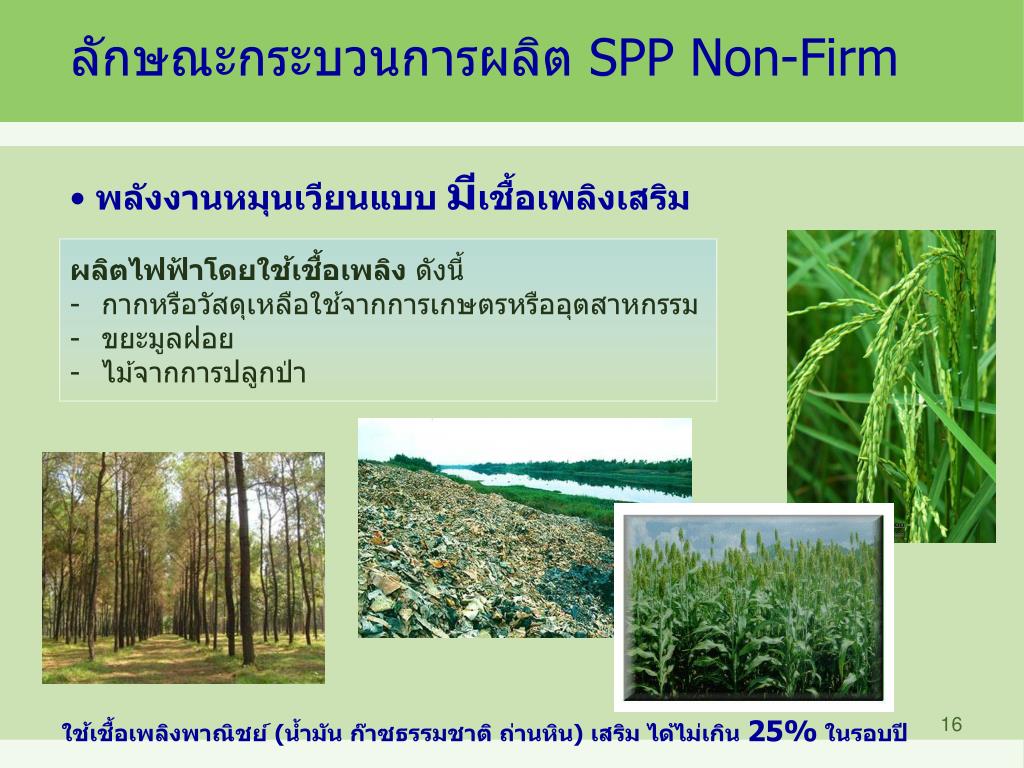 ลักษณะกระบวนการผลิต SPP Non-Firm

• พลังงานหมุนเวียนแบบ มีเชื้อเพลิงเสริม

ผลิตไฟฟ้าโดยใช้เชื้อเพลิง ดังนี้
- กากหรือวัสดุเหลือใช้จากการเกษตรหรืออุตสาหกรรม
- ขยะมูลฝอย
- ไม้จากการปลูกป่า

ใช้เชื้อเพลิงพาณิชย์ (น้ำมัน ก๊าซธรรมชาติ ถ่านหิน) เสริม ได้ไม่เกิน 25% ในรอบปี

16